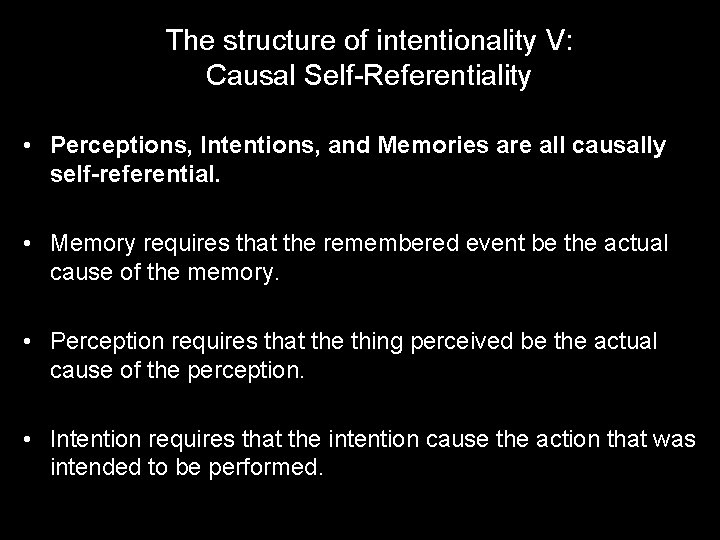 The structure of intentionality V:
Causal Self-Referentiality

• Perceptions, Intentions, and Memories are all causally self-referential.

• Memory requires that the remembered event be the actual cause of the memory.

• Perception requires that the thing perceived be the actual cause of the perception.

• Intention requires that the intention cause the action that was intended to be performed.